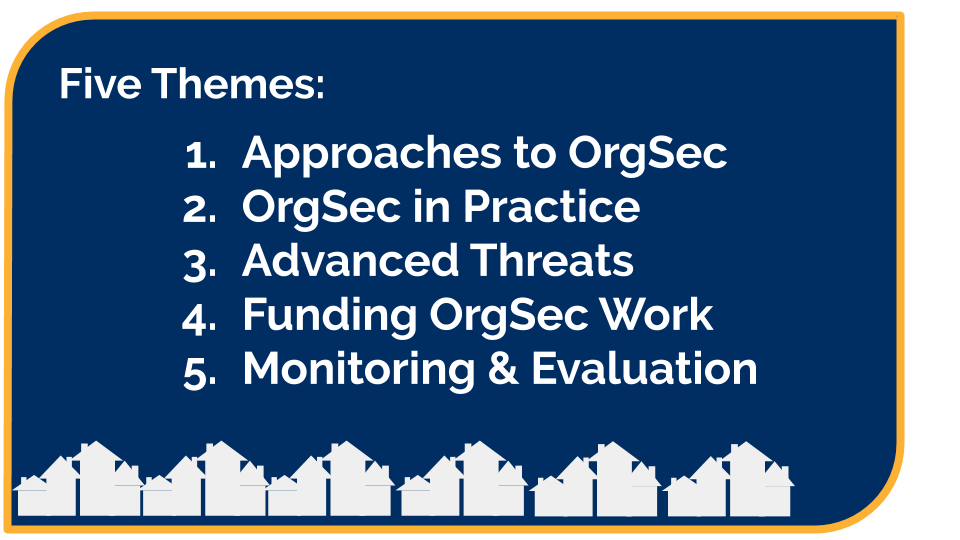 Five Themes:

1. Approaches to OrgSec
2. OrgSec in Practice
3. Advanced Threats
4. Funding OrgSec Work
5. Monitoring & Evaluation